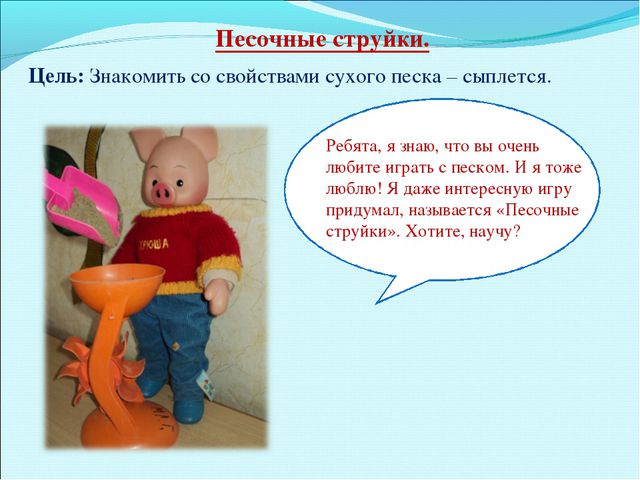 Песочные струйки.

Цель: Знакомить со свойствами сухого песка – сыплется.

Ребята, я знаю, что вы очень любите играть с песком. И я тоже люблю! Я даже интересную игру придумал, называется «Песочные струйки». Хотите, научу?

ХРЮША